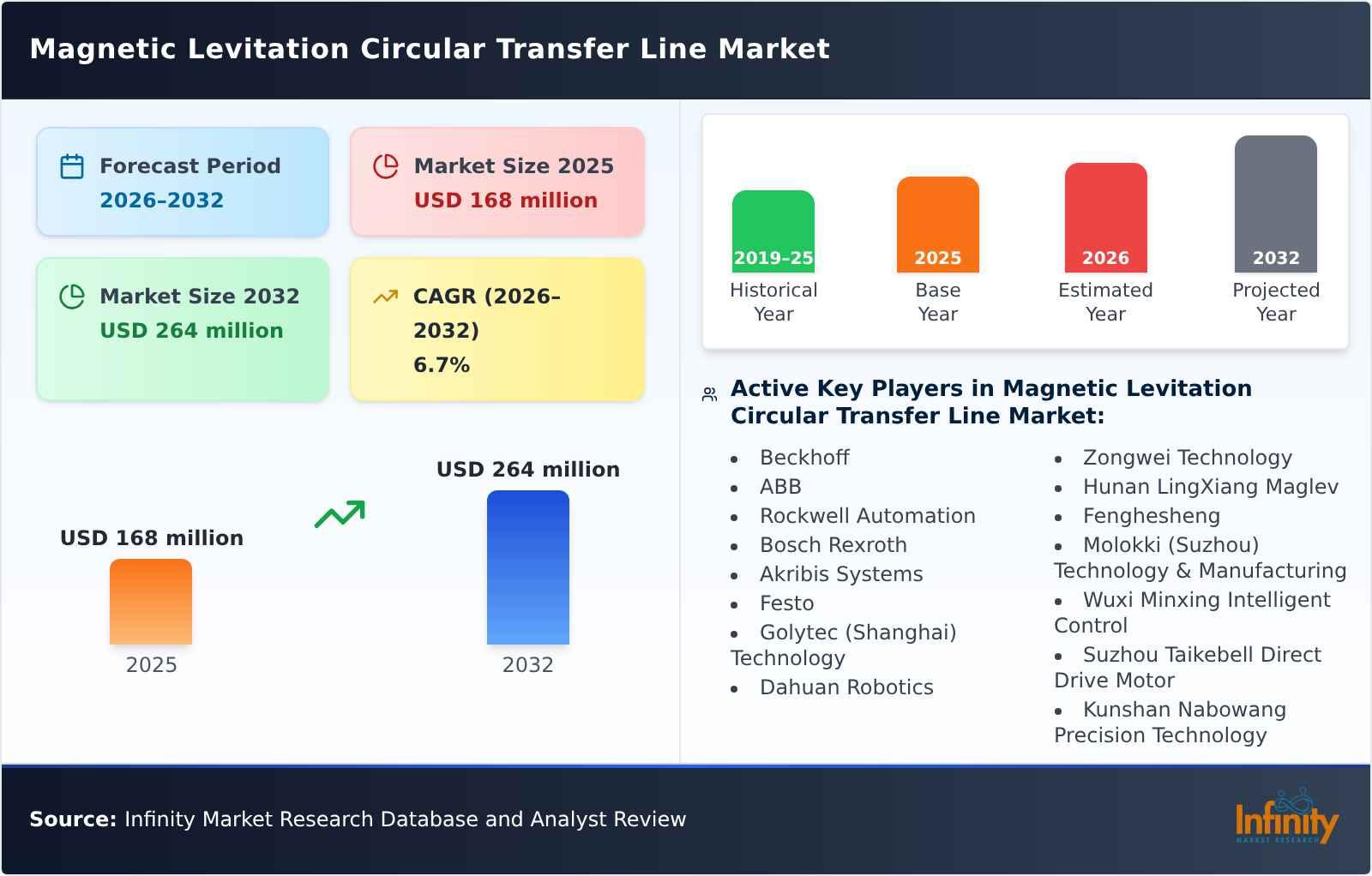 Magnetic Levitation Circular Transfer Line Market

Forecast Period
2026-2032

Market Size 2025
USD 168 million

Market Size 2032
USD 264 million

CAGR (2026-2032)
6.7%

USD 168 million
2025

USD 264 million
2032

2019-25
Historical Year

2025
Base Year

2026
Estimated Year

2032
Projected Year

Active Key Players in Magnetic Levitation Circular Transfer Line Market:

- Beckhoff
- ABB
- Rockwell Automation
- Bosch Rexroth
- Akribis Systems
- Festo
- Golytec (Shanghai) Technology
- Dahuan Robotics
- Zongwei Technology
- Hunan LingXiang Maglev
- Fenghesheng
- Molokki (Suzhou) Technology & Manufacturing
- Wuxi Minxing Intelligent Control
- Suzhou Taikebell Direct Drive Motor
- Kunshan Nabowang Precision Technology

Source: Infinity Market Research Database and Analyst Review

Infinity
MARKET RESEARCH